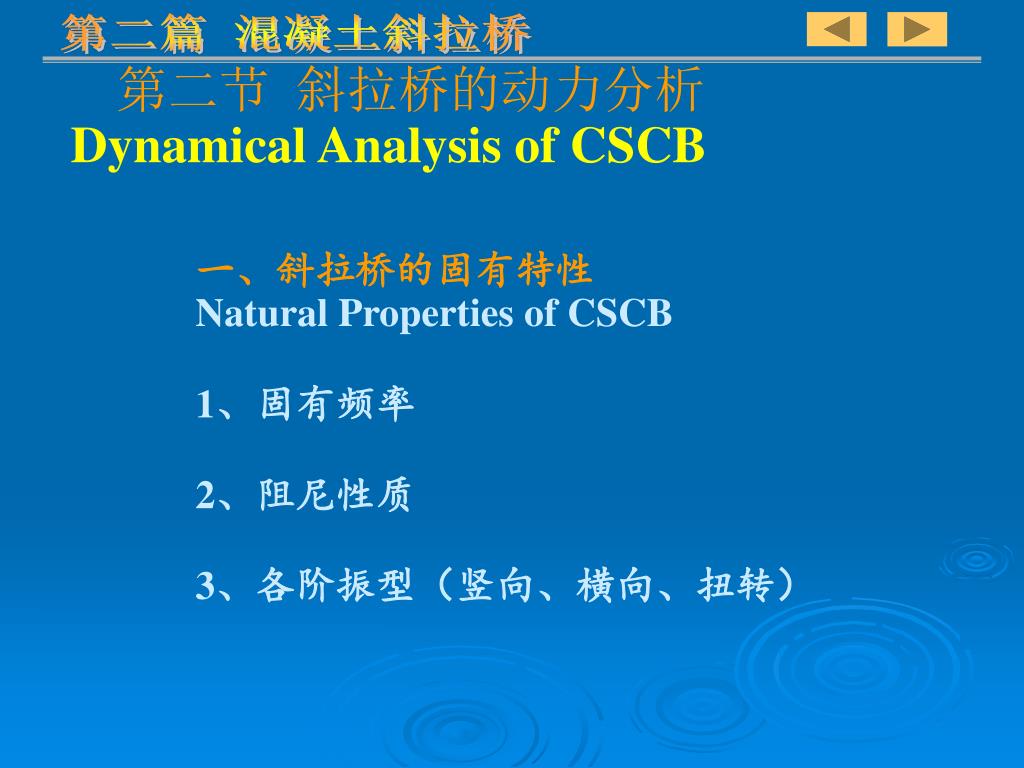 第二篇 混凝土斜拉桥

第二节 斜拉桥的动力分析
Dynamical Analysis of CSCB

一、斜拉桥的固有特性
Natural Properties of CSCB

1、固有频率

2、阻尼性质

3、各阶振型（竖向、横向、扭转）